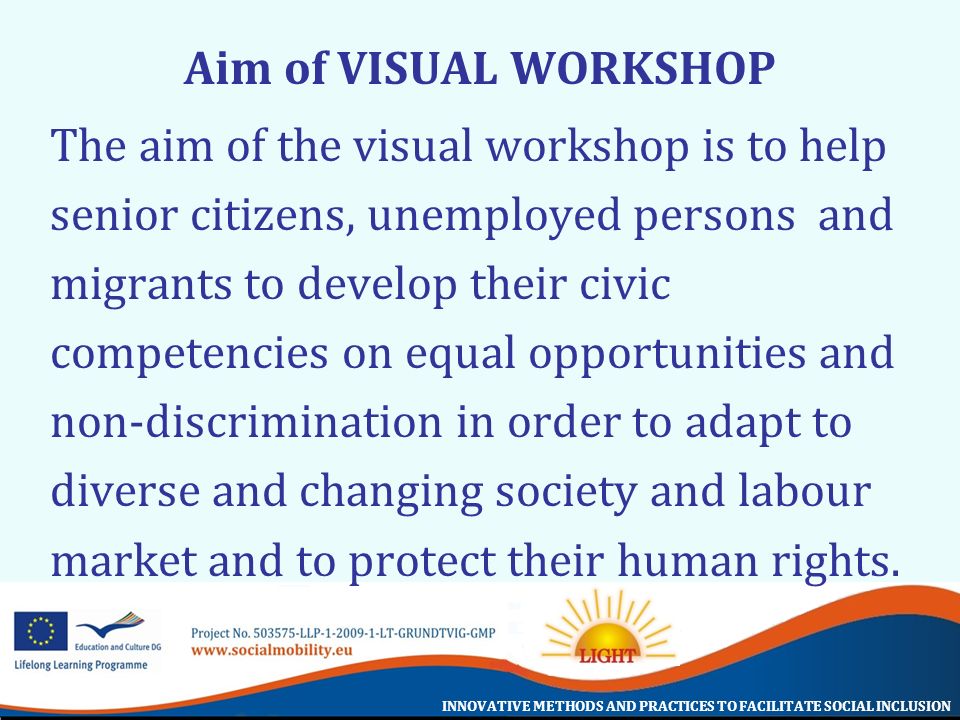 Aim of VISUAL WORKSHOP

The aim of the visual workshop is to help senior citizens, unemployed persons and migrants to develop their civic competencies on equal opportunities and non-discrimination in order to adapt to diverse and changing society and labour market and to protect their human rights.

Education and Culture DG
Lifelong Learning Programme

Project No. 503575-LLP-1-2009-1-LT-GRUNDTVIG-GMP
www.socialmobility.eu

LIGHT

INNOVATIVE METHODS AND PRACTICES TO FACILITATE SOCIAL INCLUSION